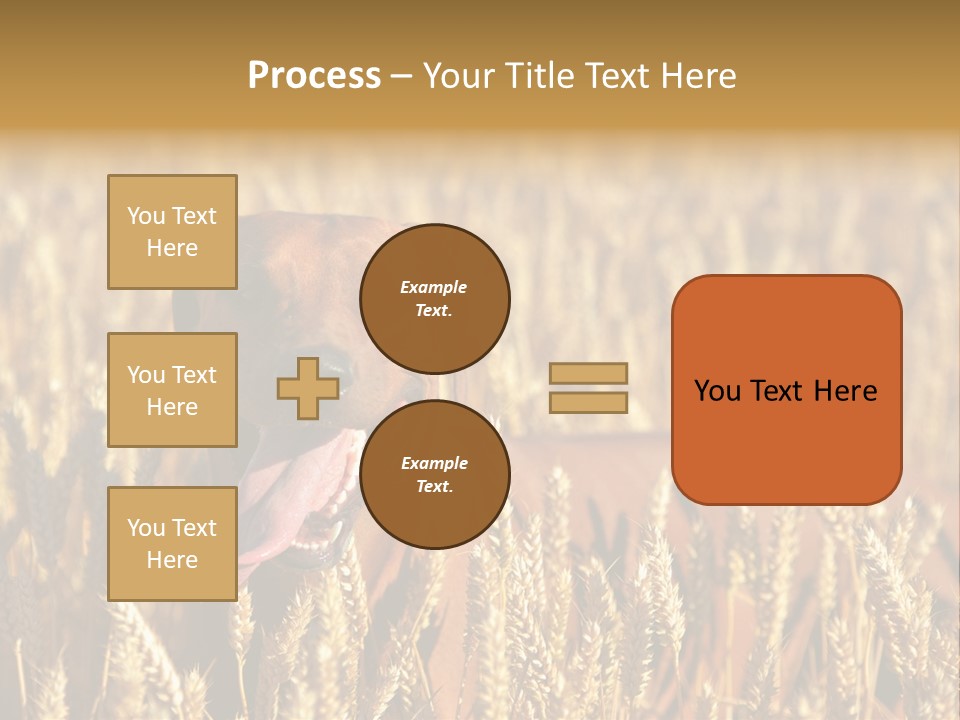 Process – Your Title Text Here

You Text Here

You Text Here

You Text Here

Example Text.

Example Text.

You Text Here